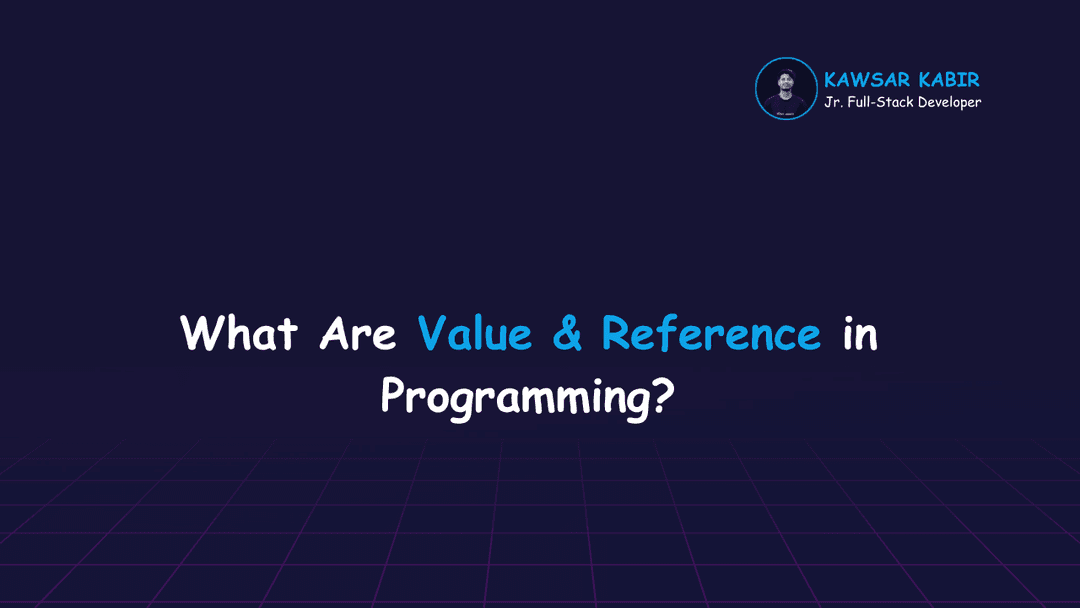 KAWSAR KABIR
Jr. Full-Stack Developer

What Are Value & Reference in Programming?